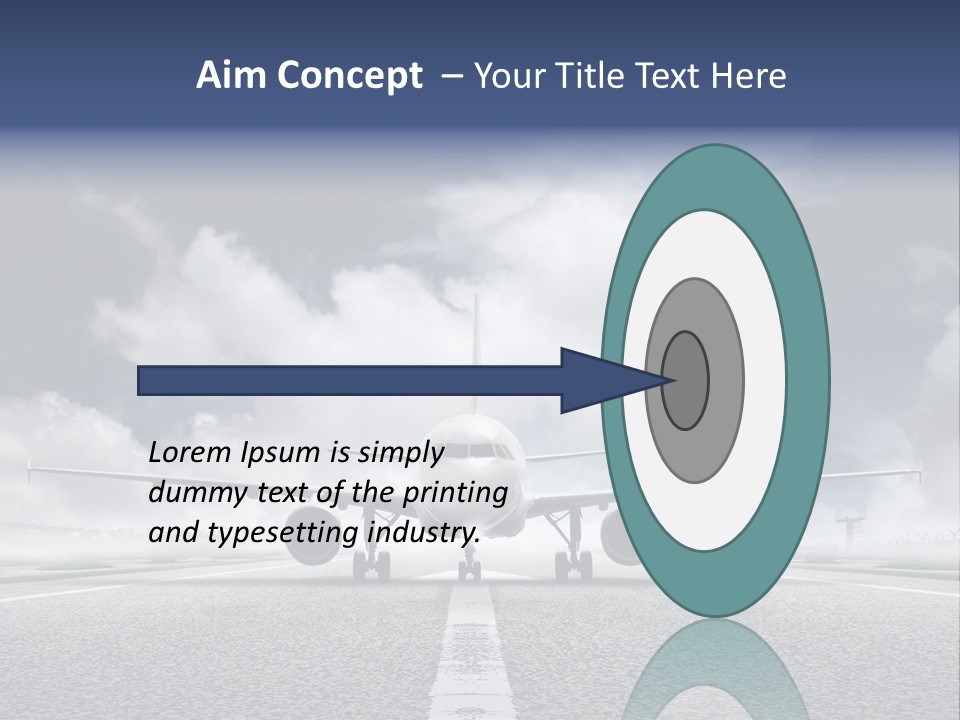 Aim Concept – Your Title Text Here

Lorem Ipsum is simply dummy text of the printing and typesetting industry.